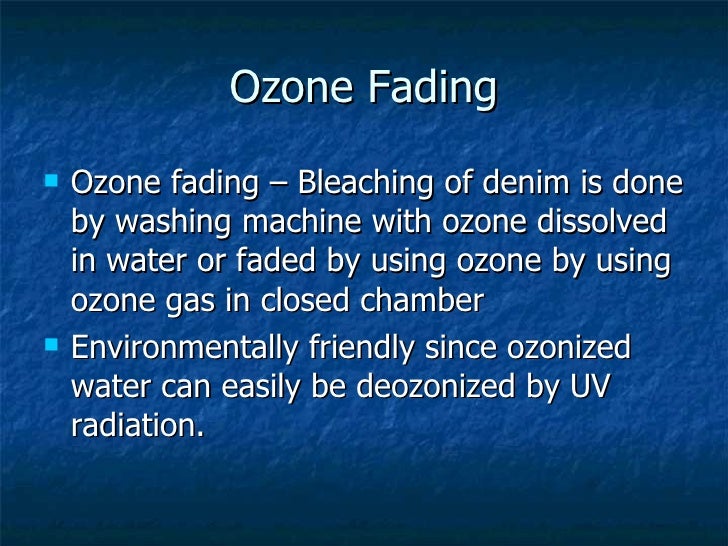 Ozone Fading

- Ozone fading – Bleaching of denim is done by washing machine with ozone dissolved in water or faded by using ozone by using ozone gas in closed chamber
- Environmentally friendly since ozonized water can easily be deozonized by UV radiation.